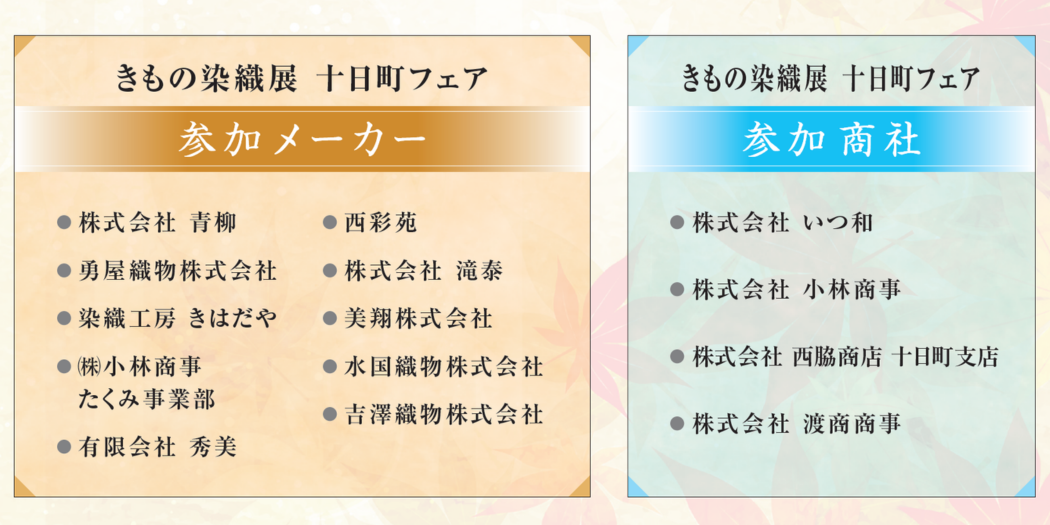 きもの染織展 十日町フェア

参加メーカー

● 株式会社 青柳
● 勇屋織物株式会社
● 染織工房 きはだや
● ㈱小林商事 たくみ事業部
● 有限会社 秀美

● 西彩苑
● 株式会社 滝泰
● 美翔株式会社
● 水国織物株式会社
● 吉澤織物株式会社

きもの染織展 十日町フェア

参加商社

● 株式会社 いつ和
● 株式会社 小林商事
● 株式会社 西脇商店 十日町支店
● 株式会社 渡商商事